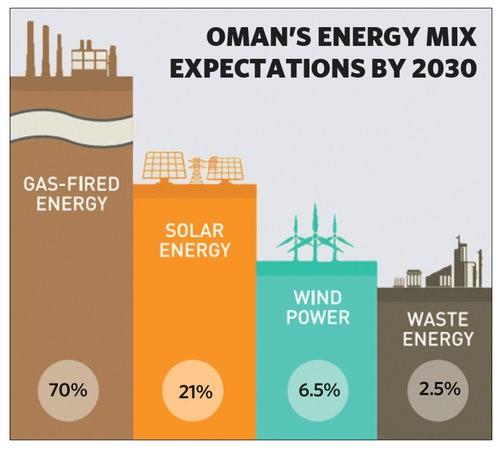 OMAN'S ENERGY MIX EXPECTATIONS BY 2030

GAS-FIRED ENERGY

70%

SOLAR ENERGY

21%

WIND POWER

6.5%

WASTE ENERGY

2.5%